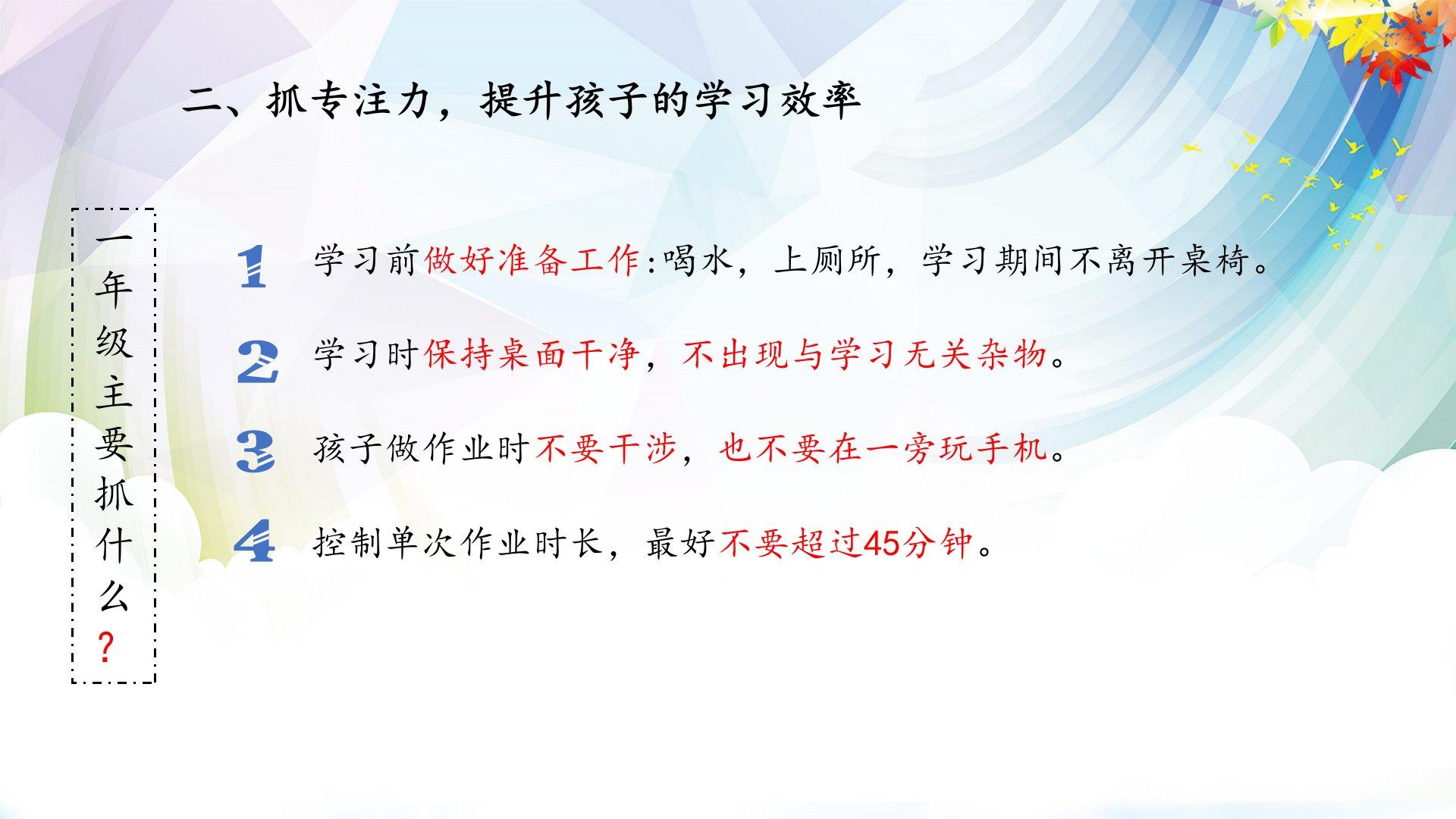 二、抓专注力，提升孩子的学习效率

一年级主要抓什么？

1 学习前做好准备工作:喝水，上厕所，学习期间不离开桌椅。

2 学习时保持桌面干净，不出现与学习无关杂物。

3 孩子做作业时不要干涉，也不要在一旁玩手机。

4 控制单次作业时长，最好不要超过45分钟。